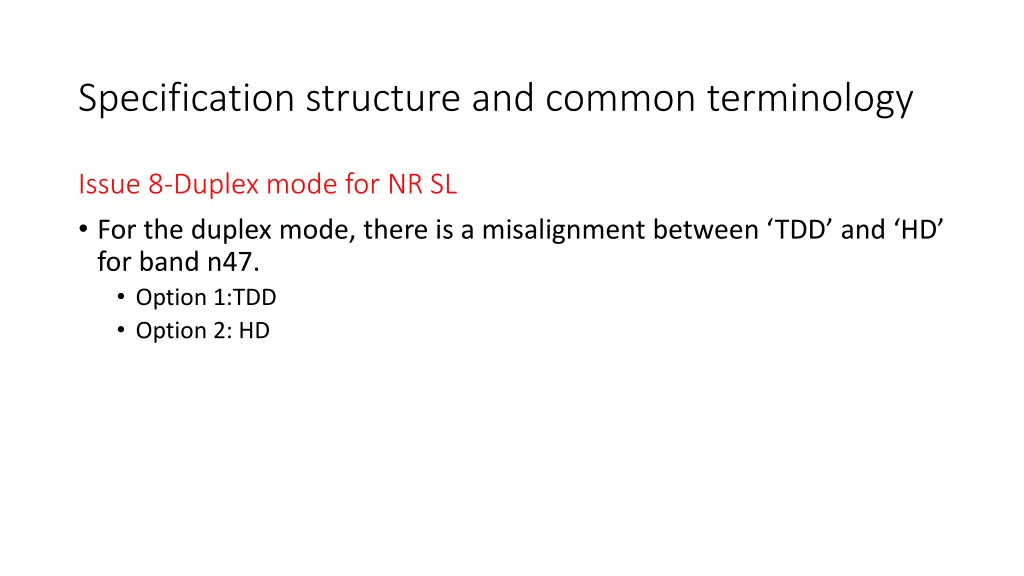 Specification structure and common terminology

Issue 8-Duplex mode for NR SL

• For the duplex mode, there is a misalignment between ‘TDD’ and ‘HD’ for band n47.
  • Option 1:TDD
  • Option 2: HD